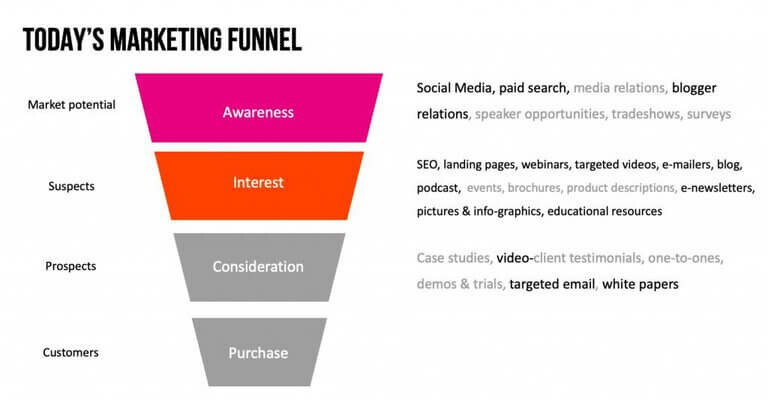 TODAY'S MARKETING FUNNEL

Market potential

Awareness

Social Media, paid search, media relations, blogger relations, speaker opportunities, tradeshows, surveys

Suspects

Interest

SEO, landing pages, webinars, targeted videos, e-mailers, blog, podcast, events, brochures, product descriptions, e-newsletters, pictures & info-graphics, educational resources

Prospects

Consideration

Case studies, video-client testimonials, one-to-ones, demos & trials, targeted email, white papers

Customers

Purchase